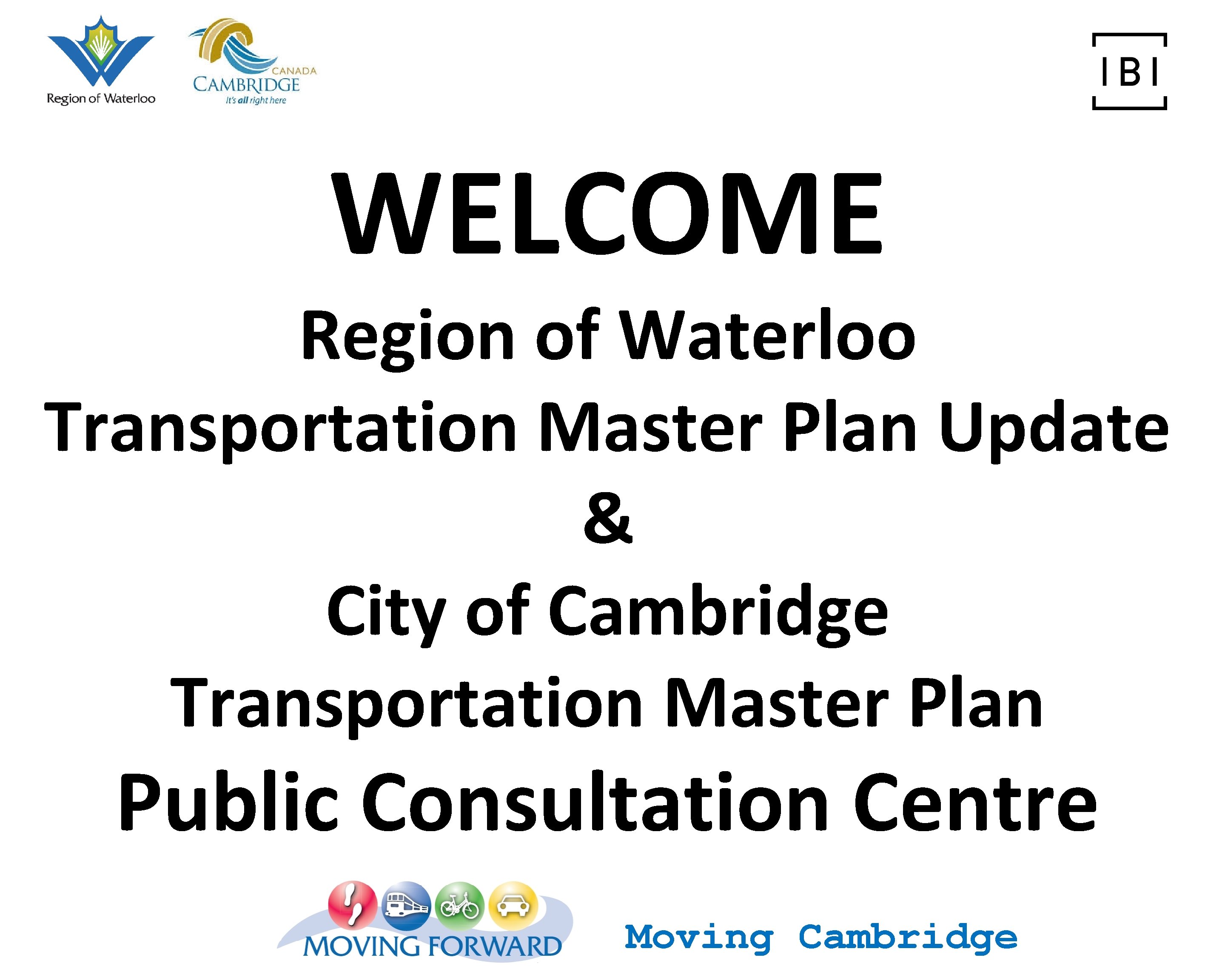 Region of Waterloo

CANADA
CAMBRIDGE
It's all right here

IBI

WELCOME

Region of Waterloo
Transportation Master Plan Update
&
City of Cambridge
Transportation Master Plan
Public Consultation Centre

MOVING FORWARD

Moving Cambridge